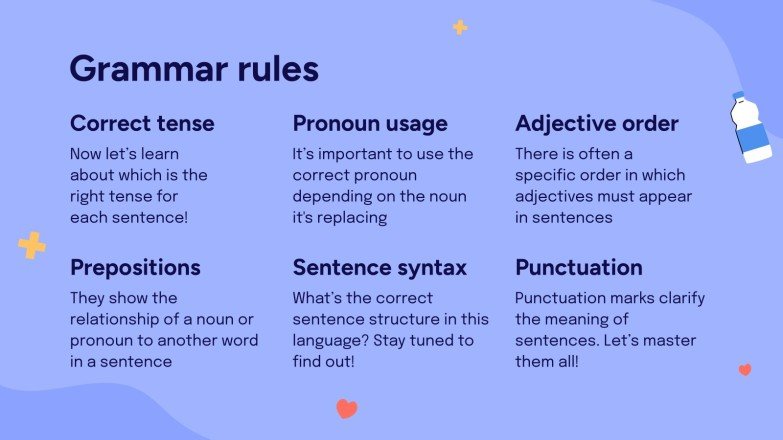 Grammar rules

Correct tense

Now let's learn about which is the right tense for each sentence!

Pronoun usage

It's important to use the correct pronoun depending on the noun it's replacing

Adjective order

There is often a specific order in which adjectives must appear in sentences

Prepositions

They show the relationship of a noun or pronoun to another word in a sentence

Sentence syntax

What's the correct sentence structure in this language? Stay tuned to find out!

Punctuation

Punctuation marks clarify the meaning of sentences. Let's master them all!